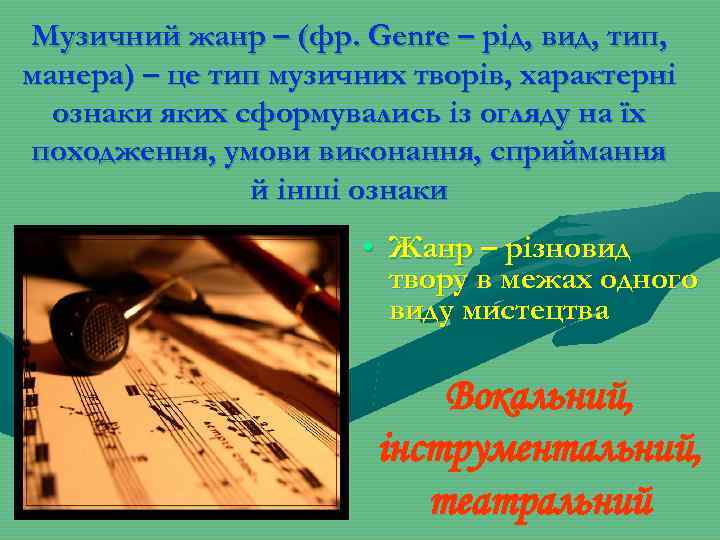 Музичний жанр – (фр. Genre – рід, вид, тип, манера) – це тип музичних творів, характерні ознаки яких сформувались із огляду на їх походження, умови виконання, сприймання й інші ознаки

• Жанр – різновид твору в межах одного виду мистецтва

Вокальний, інструментальний, театральний